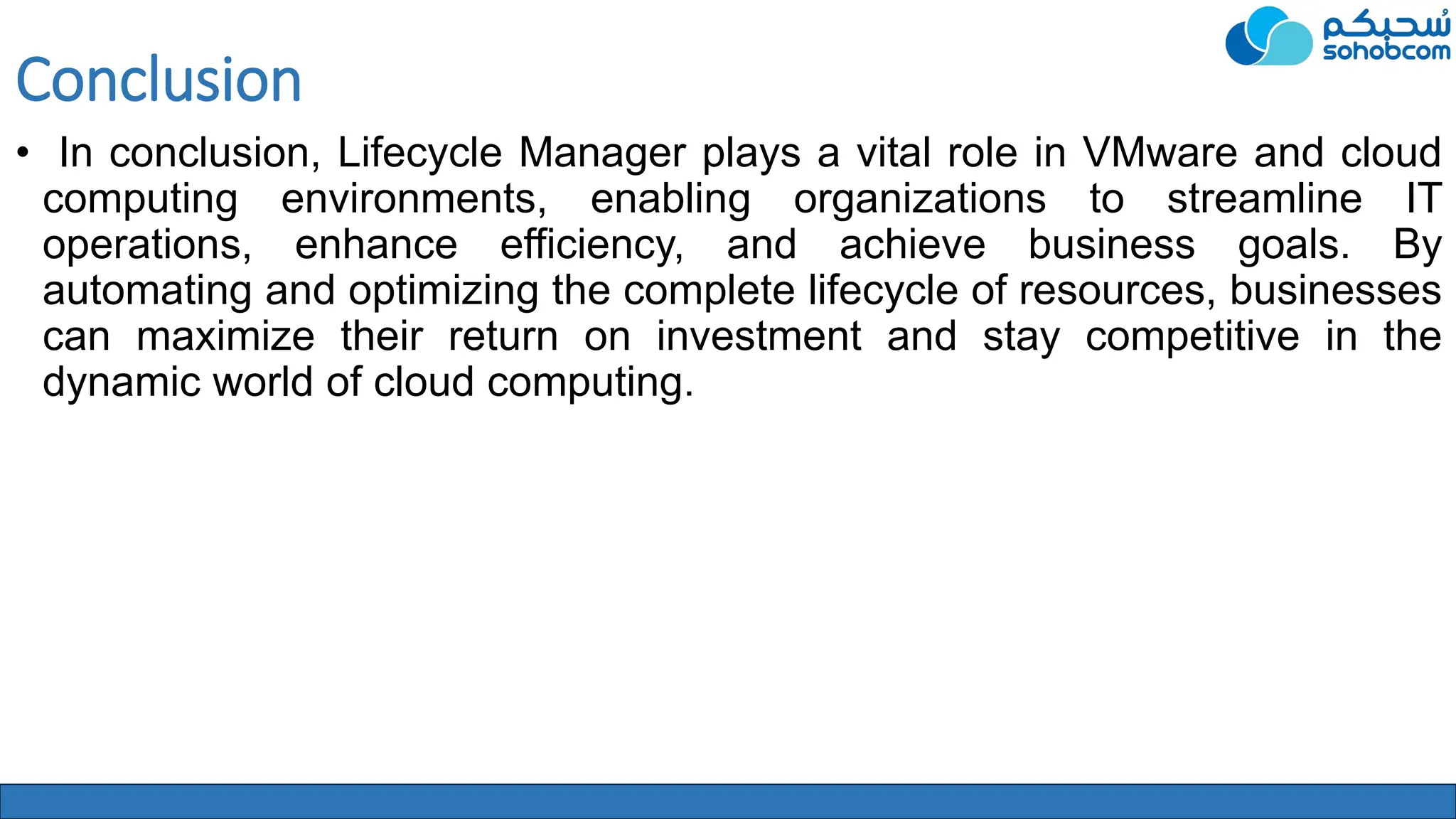 سُحبكم
sohobcom

Conclusion

• In conclusion, Lifecycle Manager plays a vital role in VMware and cloud computing environments, enabling organizations to streamline IT operations, enhance efficiency, and achieve business goals. By automating and optimizing the complete lifecycle of resources, businesses can maximize their return on investment and stay competitive in the dynamic world of cloud computing.